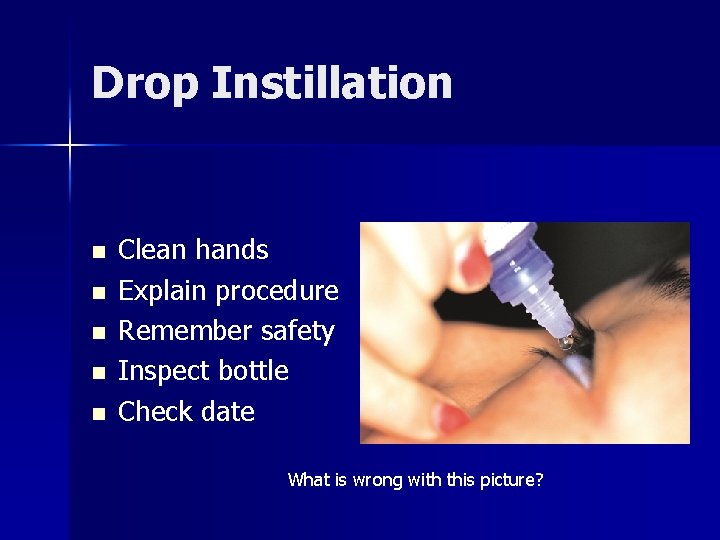 Drop Instillation

- Clean hands
- Explain procedure
- Remember safety
- Inspect bottle
- Check date

What is wrong with this picture?